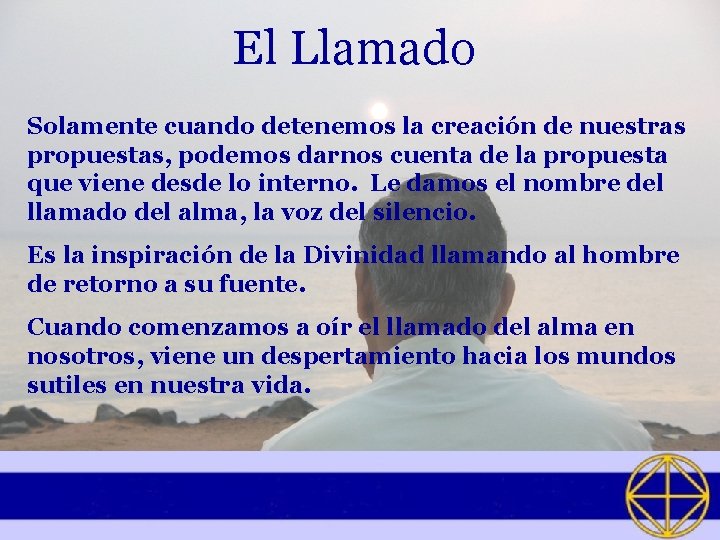 El Llamado

Solamente cuando detenemos la creación de nuestras propuestas, podemos darnos cuenta de la propuesta que viene desde lo interno. Le damos el nombre del llamado del alma, la voz del silencio.

Es la inspiración de la Divinidad llamando al hombre de retorno a su fuente.

Cuando comenzamos a oír el llamado del alma en nosotros, viene un despertamiento hacia los mundos sutiles en nuestra vida.